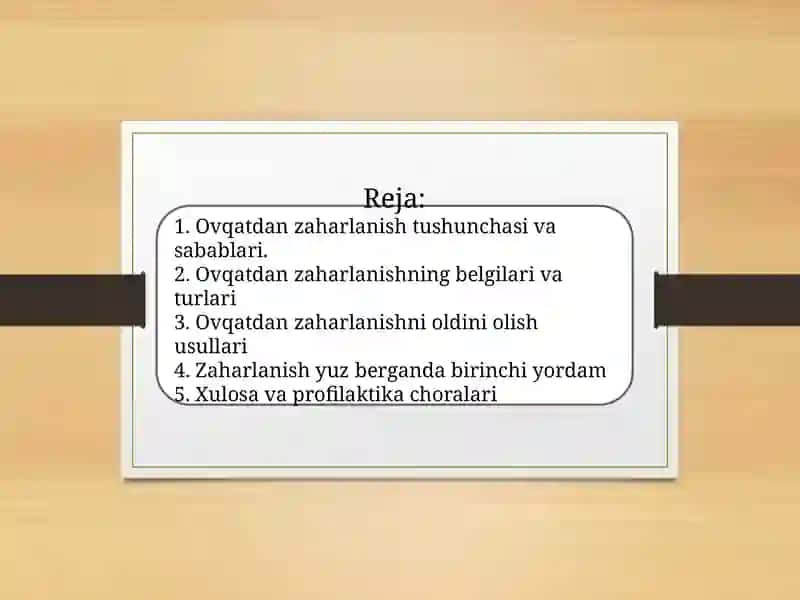 Reja:

1. Ovqatdan zaharlanish tushunchasi va sabablari.
2. Ovqatdan zaharlanishning belgilari va turlari
3. Ovqatdan zaharlanishni oldini olish usullari
4. Zaharlanish yuz berganda birinchi yordam
5. Xulosa va profilaktika choralari